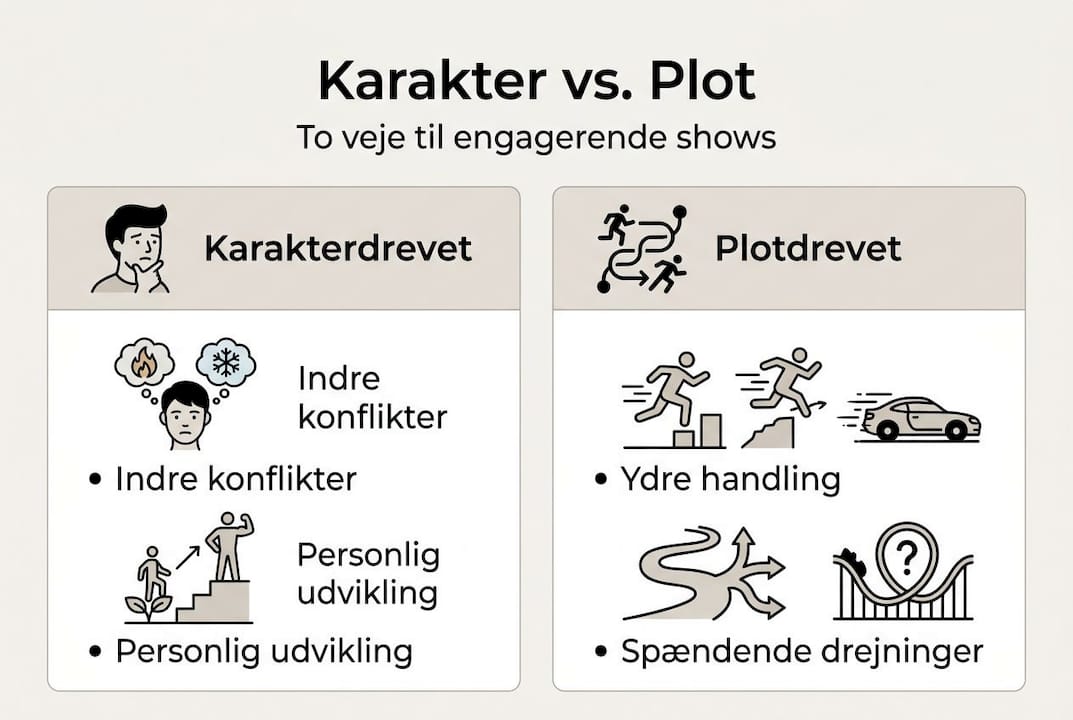 Karakter vs. Plot

To veje til engagerende shows

Karakterdrevet

Indre konflikter

• Indre konflikter

Personlig udvikling

• Personlig udvikling

Plotdrevet

• Ydre handling

?

• Spændende drejninger